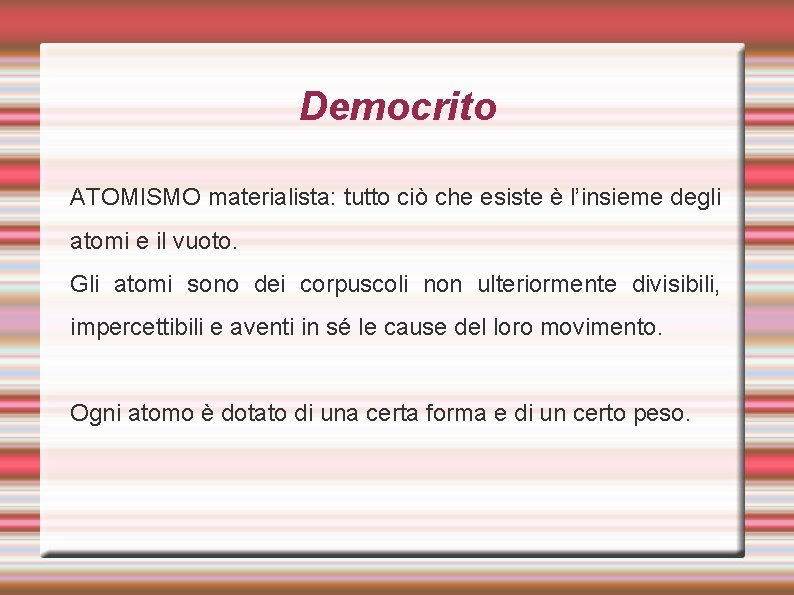 Democrito

ATOMISMO materialista: tutto ciò che esiste è l’insieme degli atomi e il vuoto.
Gli atomi sono dei corpuscoli non ulteriormente divisibili, impercettibili e aventi in sé le cause del loro movimento.

Ogni atomo è dotato di una certa forma e di un certo peso.